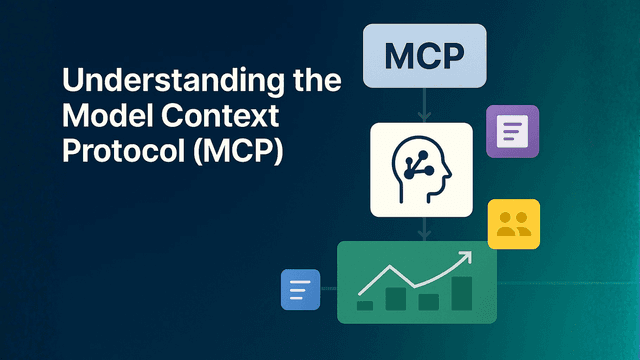 Understanding the Model Context Protocol (MCP)

MCP